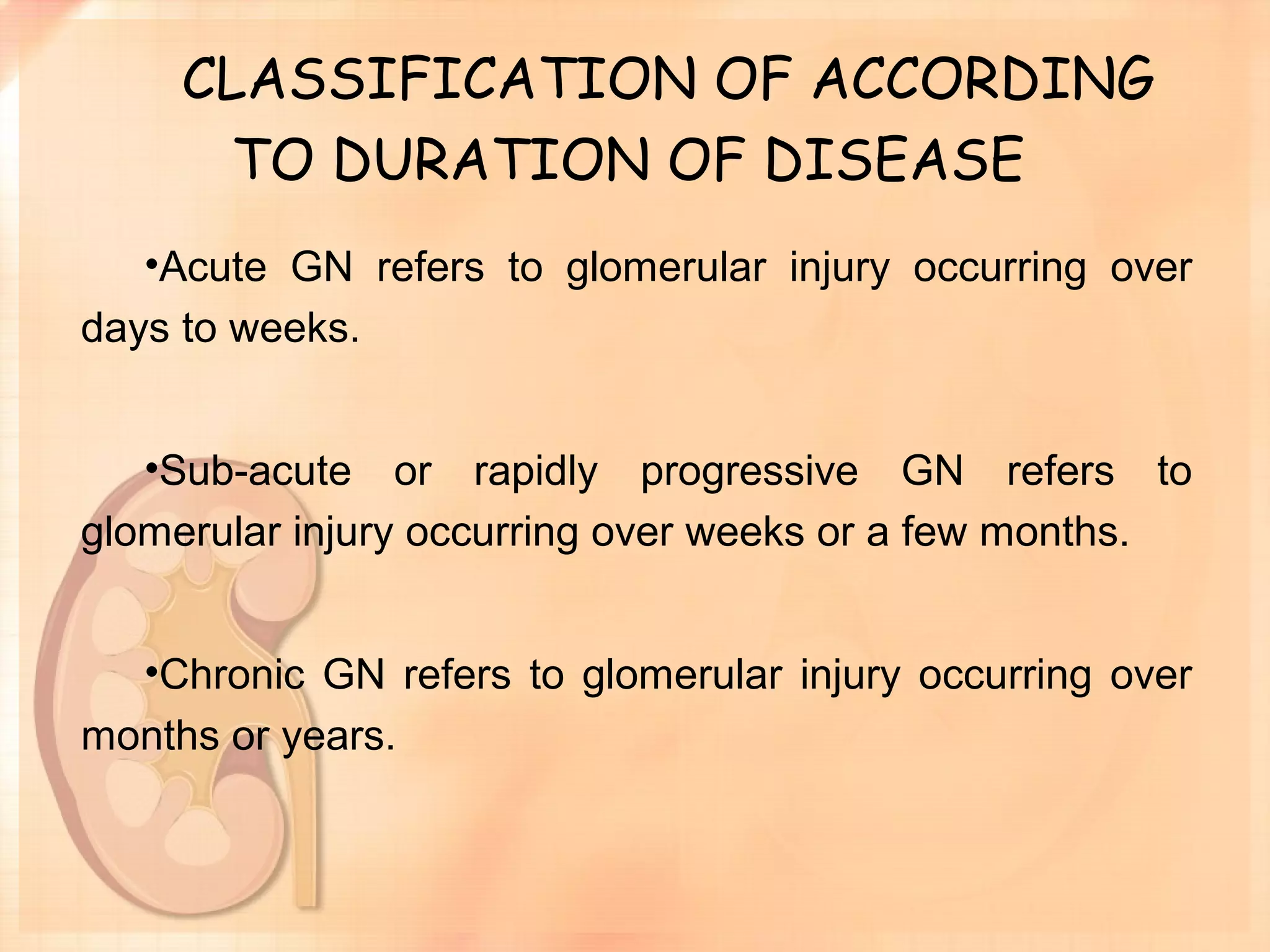 CLASSIFICATION OF ACCORDING TO DURATION OF DISEASE

•Acute GN refers to glomerular injury occurring over days to weeks.

•Sub-acute or rapidly progressive GN refers to glomerular injury occurring over weeks or a few months.

•Chronic GN refers to glomerular injury occurring over months or years.